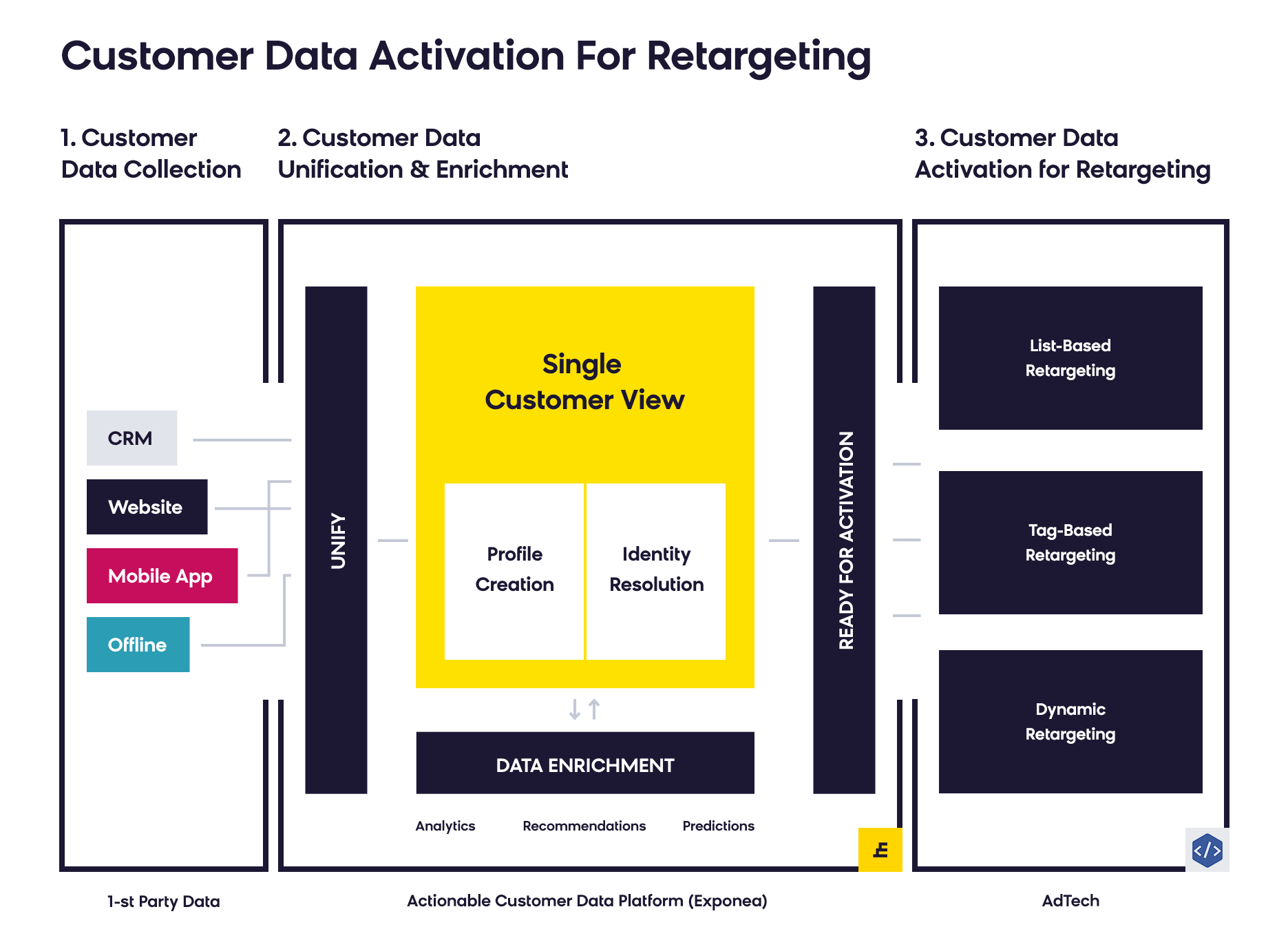 Customer Data Activation For Retargeting

1. Customer Data Collection

2. Customer Data Unification & Enrichment

3. Customer Data Activation for Retargeting

CRM

Website

Mobile App

Offline

UNIFY

Single Customer View

Profile Creation

Identity Resolution

DATA ENRICHMENT

Analytics

Recommendations

Predictions

READY FOR ACTIVATION

List-Based Retargeting

Tag-Based Retargeting

Dynamic Retargeting

1-st Party Data

Actionable Customer Data Platform (Exponea)

AdTech